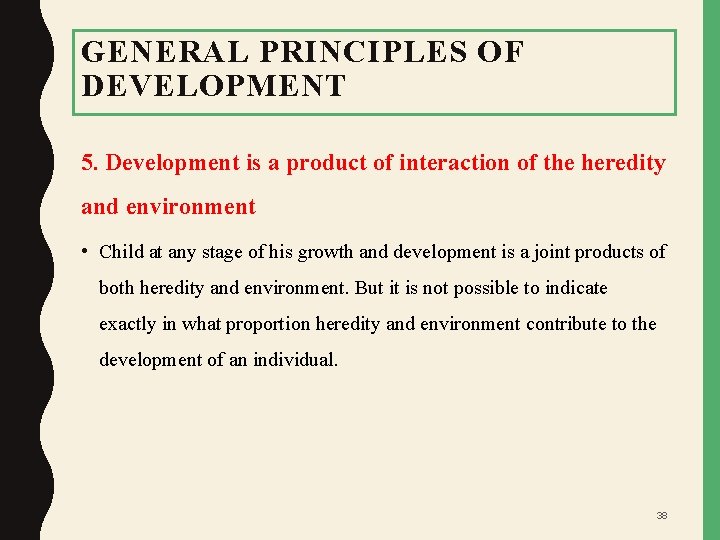 GENERAL PRINCIPLES OF DEVELOPMENT

5. Development is a product of interaction of the heredity and environment

• Child at any stage of his growth and development is a joint products of both heredity and environment. But it is not possible to indicate exactly in what proportion heredity and environment contribute to the development of an individual.

38